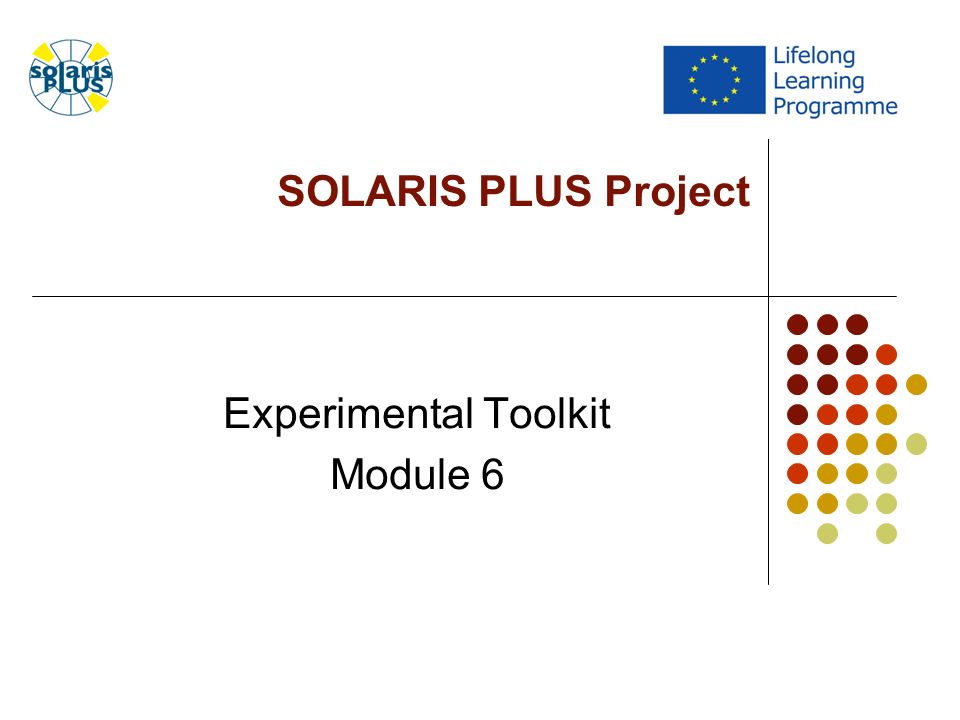 solaris PLUS

Lifelong Learning Programme

SOLARIS PLUS Project

Experimental Toolkit
Module 6